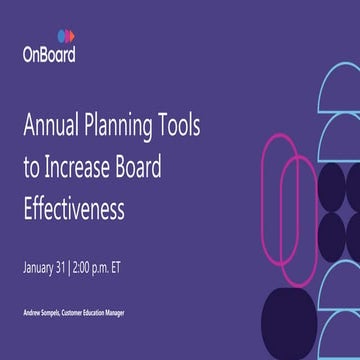 OnBoard

Annual Planning Tools to Increase Board Effectiveness

January 31 | 2:00 p.m. ET

Andrew Sompels, Customer Education Manager